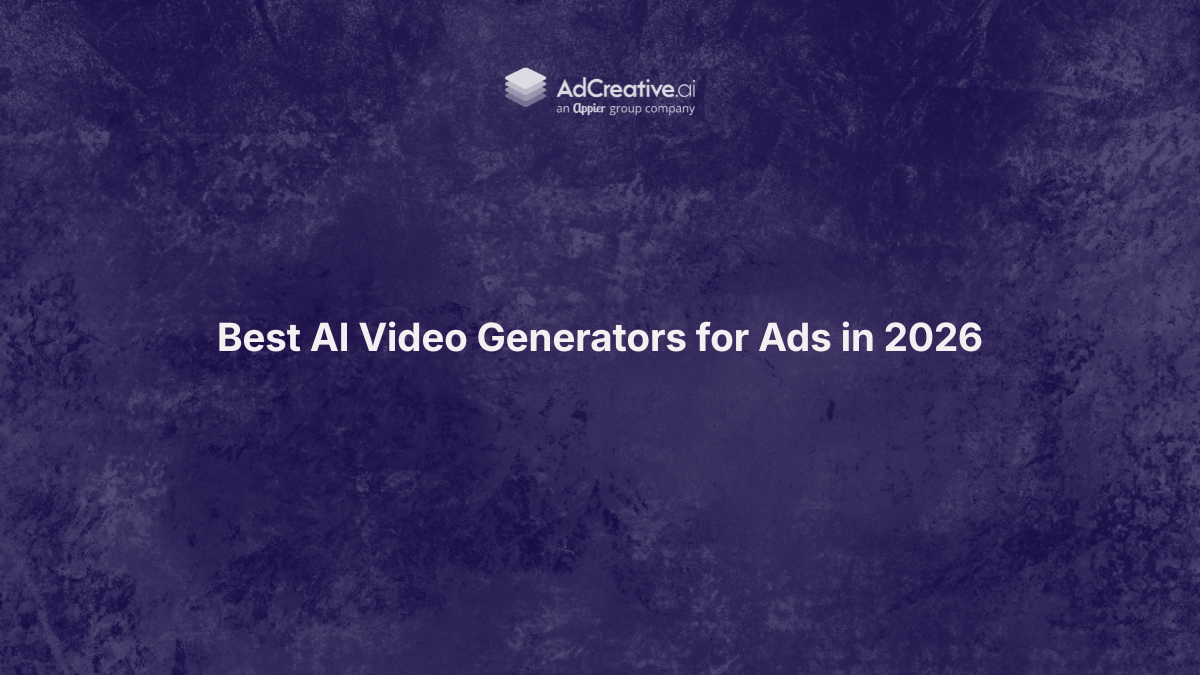 AdCreative.ai
an Appier group company

Best AI Video Generators for Ads in 2026